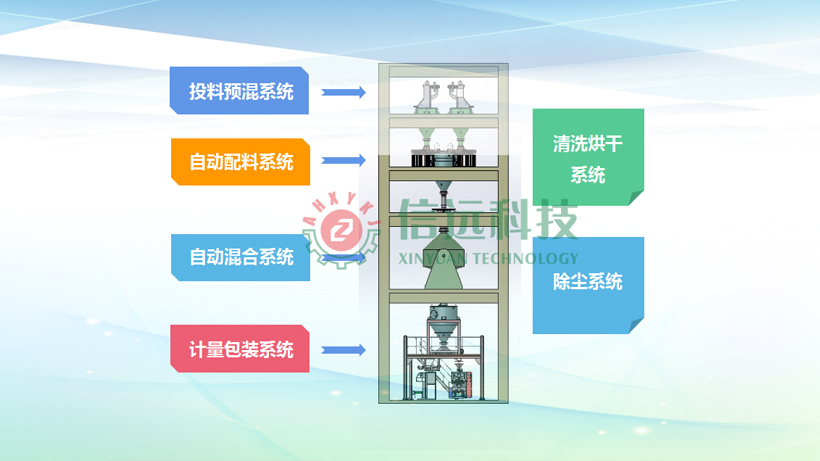 投料预混系统

自动配料系统

自动混合系统

计量包装系统

清洗烘干系统

除尘系统

AHXYKJ

信远科技
XINYUAN TECHNOLOGY